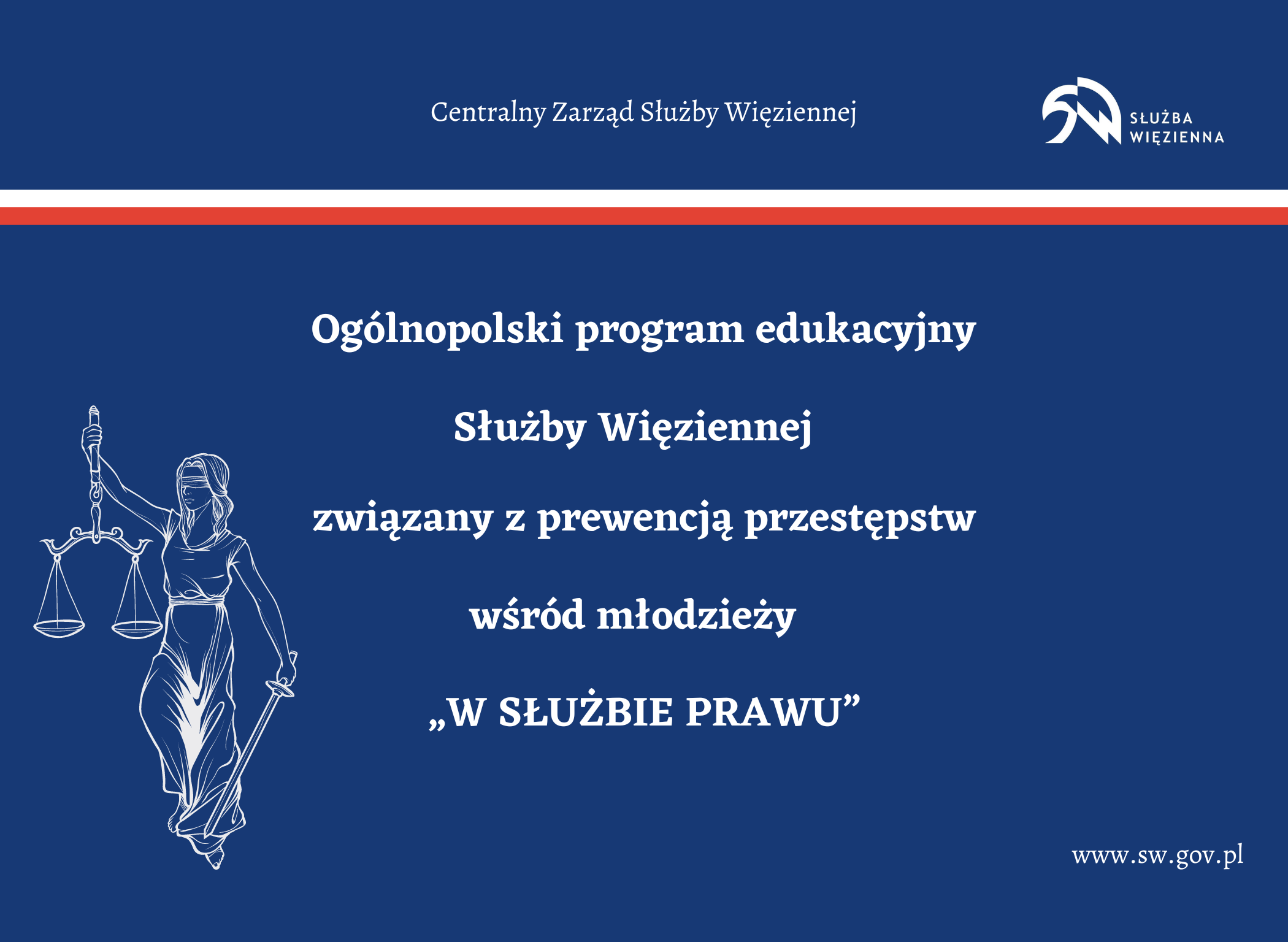 Centralny Zarząd Służby Więziennej

SŁUŻBA WIĘZIENNA

Ogólnopolski program edukacyjny

Służby Więziennej

związany z prewencją przestępstw

wśród młodzieży

„W SŁUŻBIE PRAWU”

www.sw.gov.pl